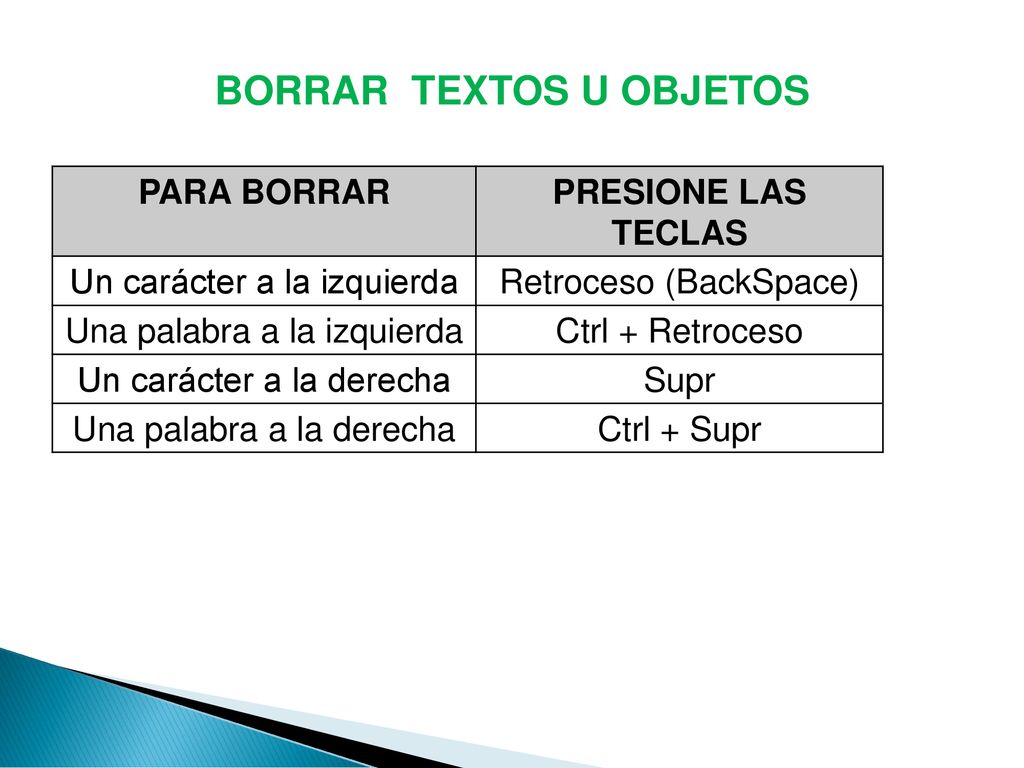 BORRAR  TEXTOS U OBJETOS

| PARA BORRAR | PRESIONE LAS TECLAS |
|---|---|
| Un carácter a la izquierda | Retroceso (BackSpace) |
| Una palabra a la izquierda | Ctrl + Retroceso |
| Un carácter a la derecha | Supr |
| Una palabra a la derecha | Ctrl + Supr |